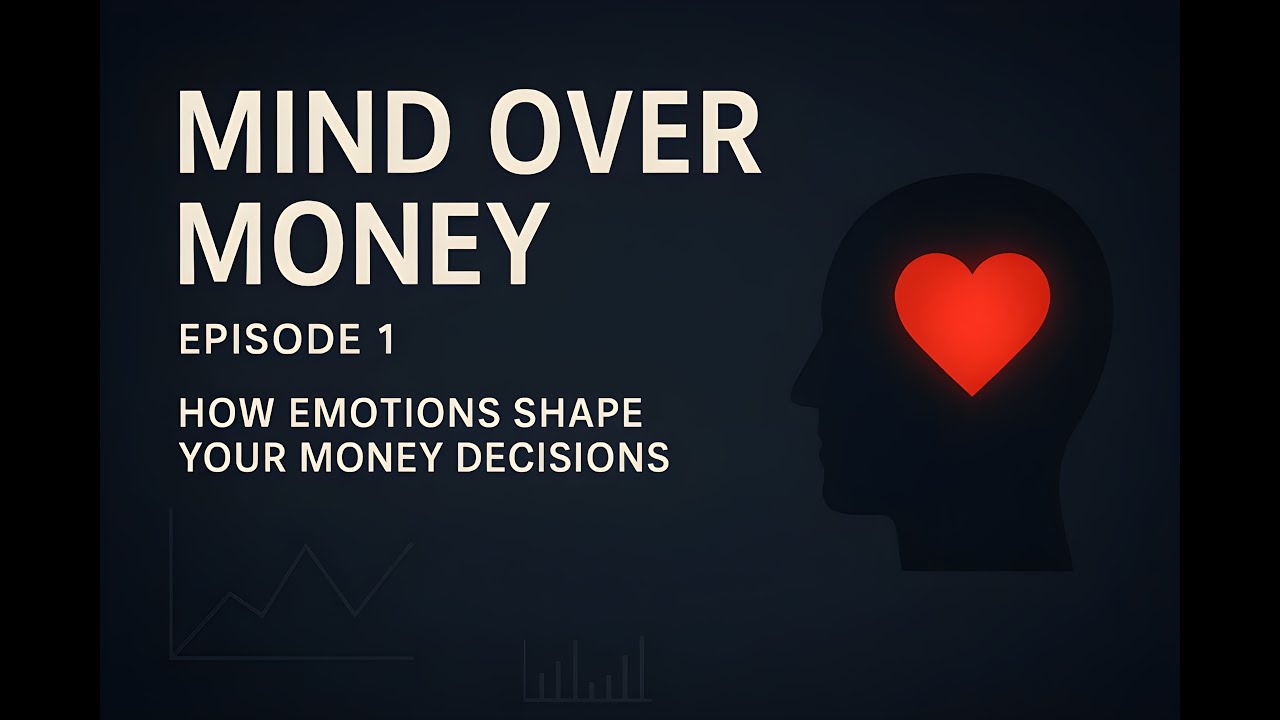 MIND OVER MONEY

EPISODE 1

HOW EMOTIONS SHAPE YOUR MONEY DECISIONS